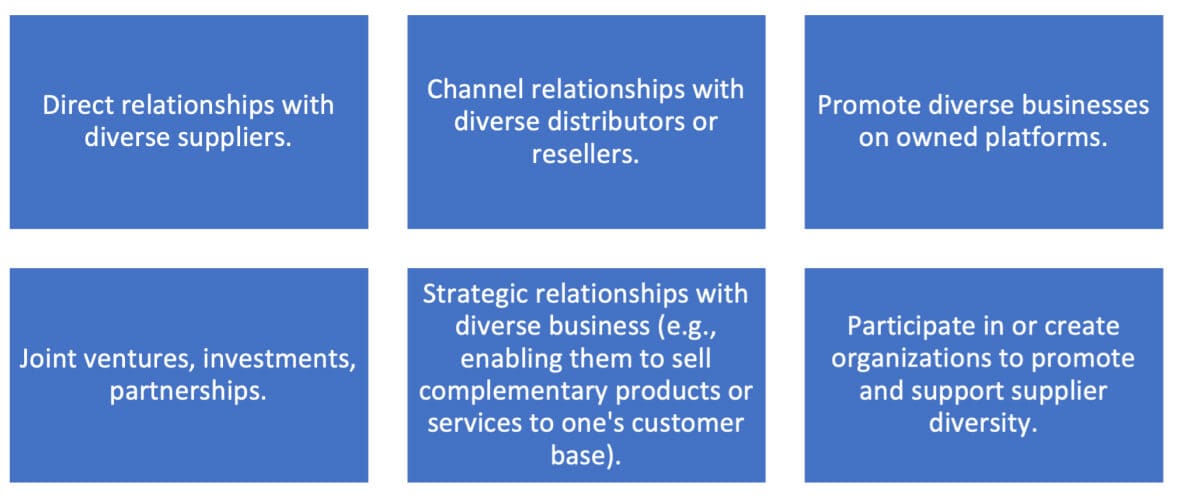 Direct relationships with diverse suppliers.

Channel relationships with diverse distributors or resellers.

Promote diverse businesses on owned platforms.

Joint ventures, investments, partnerships.

Strategic relationships with diverse business (e.g., enabling them to sell complementary products or services to one's customer base).

Participate in or create organizations to promote and support supplier diversity.